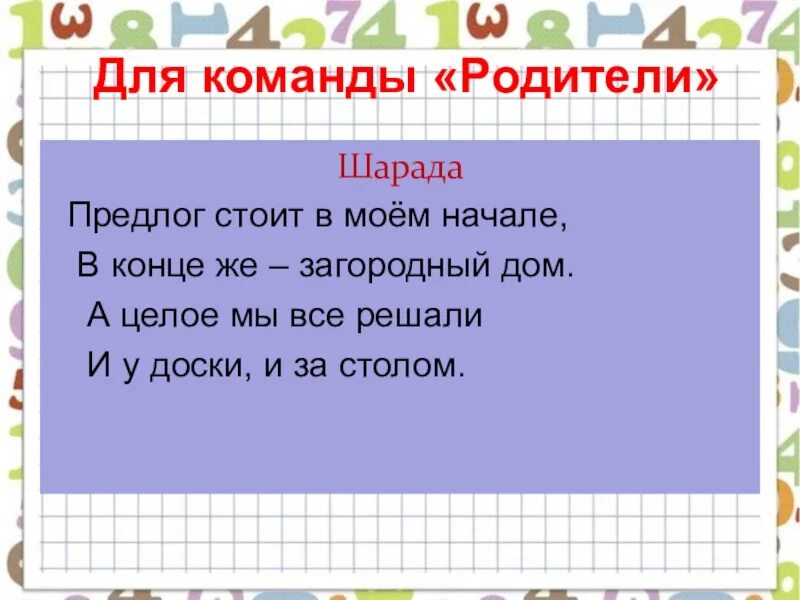 Для команды «Родители»

Шарада

Предлог стоит в моём начале,
В конце же – загородный дом.
А целое мы все решали
И у доски, и за столом.